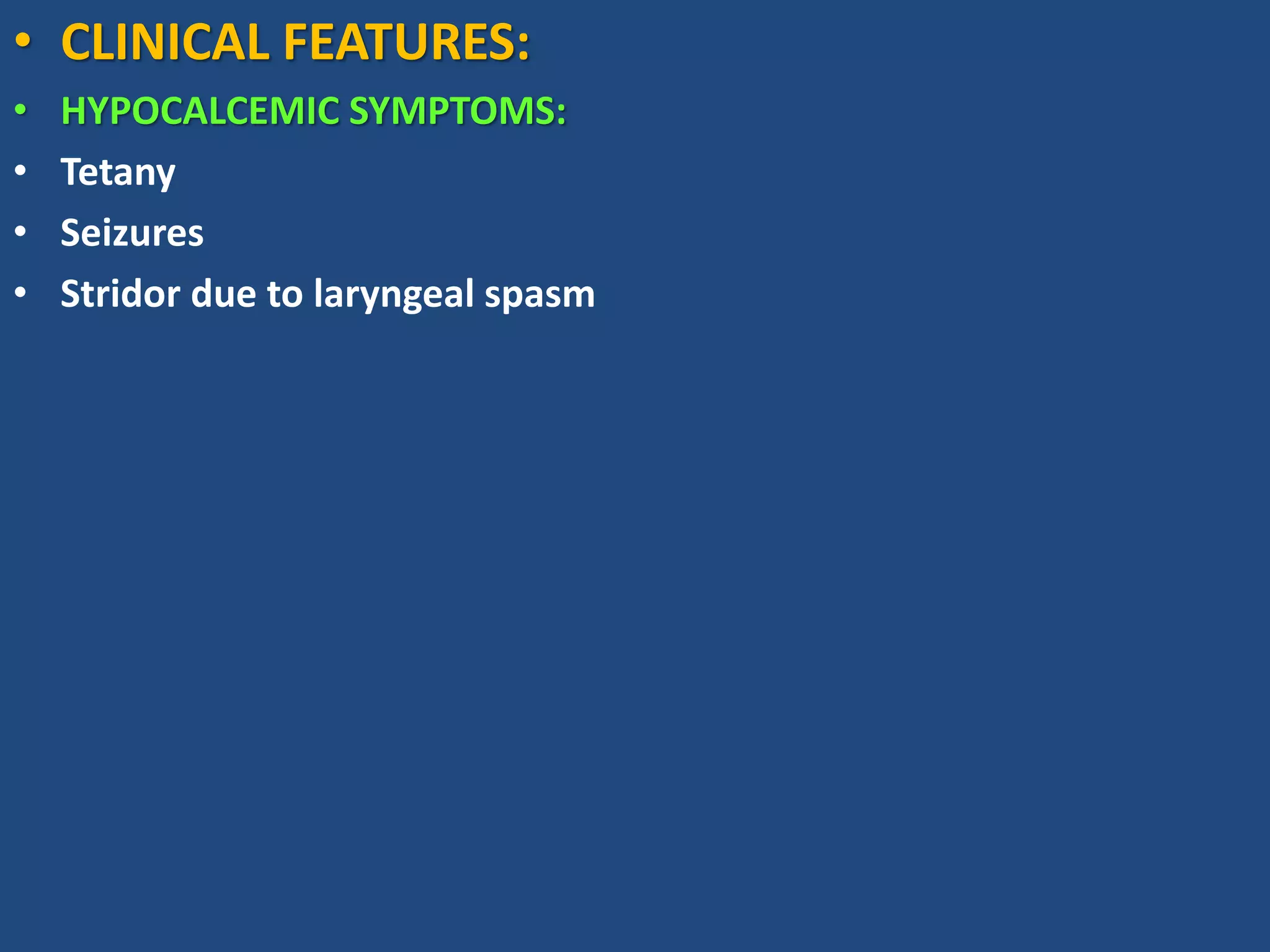 • CLINICAL FEATURES:
• HYPOCALCEMIC SYMPTOMS:
• Tetany
• Seizures
• Stridor due to laryngeal spasm